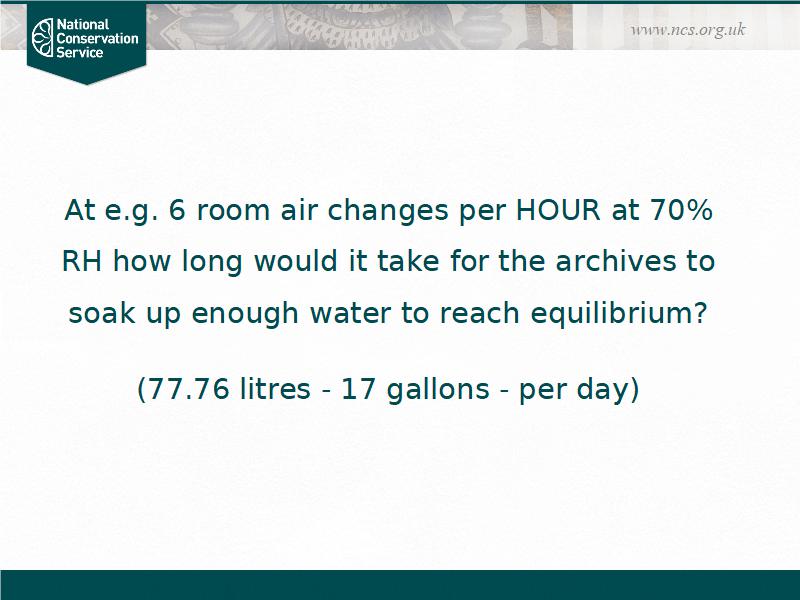 National Conservation Service

www.ncs.org.uk

At e.g. 6 room air changes per HOUR at 70% RH how long would it take for the archives to soak up enough water to reach equilibrium?

(77.76 litres - 17 gallons - per day)